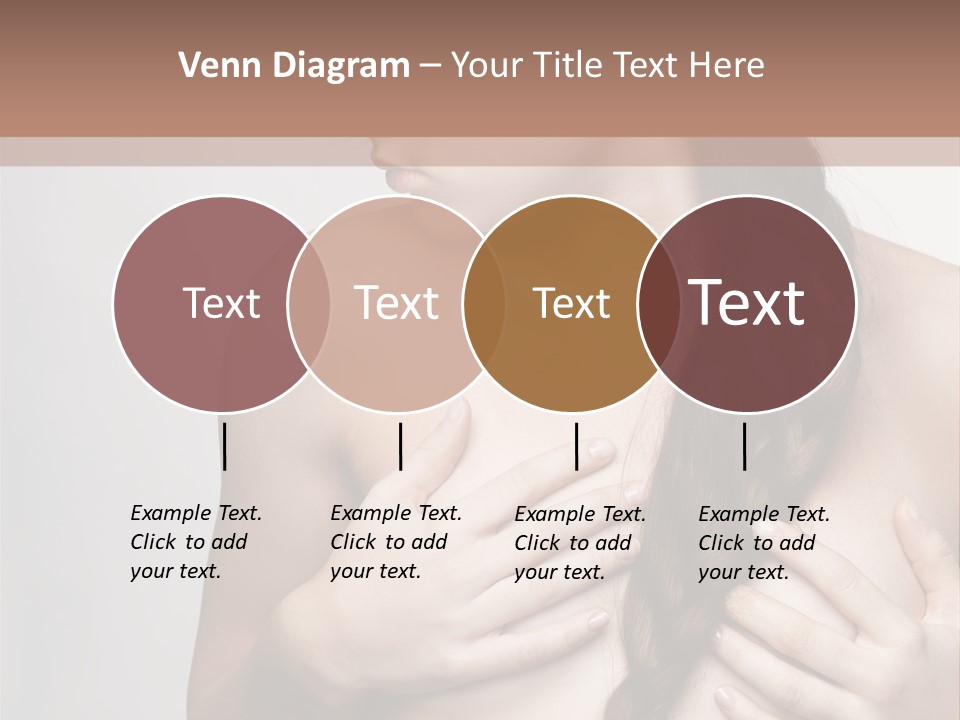 Venn Diagram – Your Title Text Here

Text

Text

Text

Text

Example Text. Click to add your text.

Example Text. Click to add your text.

Example Text. Click to add your text.

Example Text. Click to add your text.